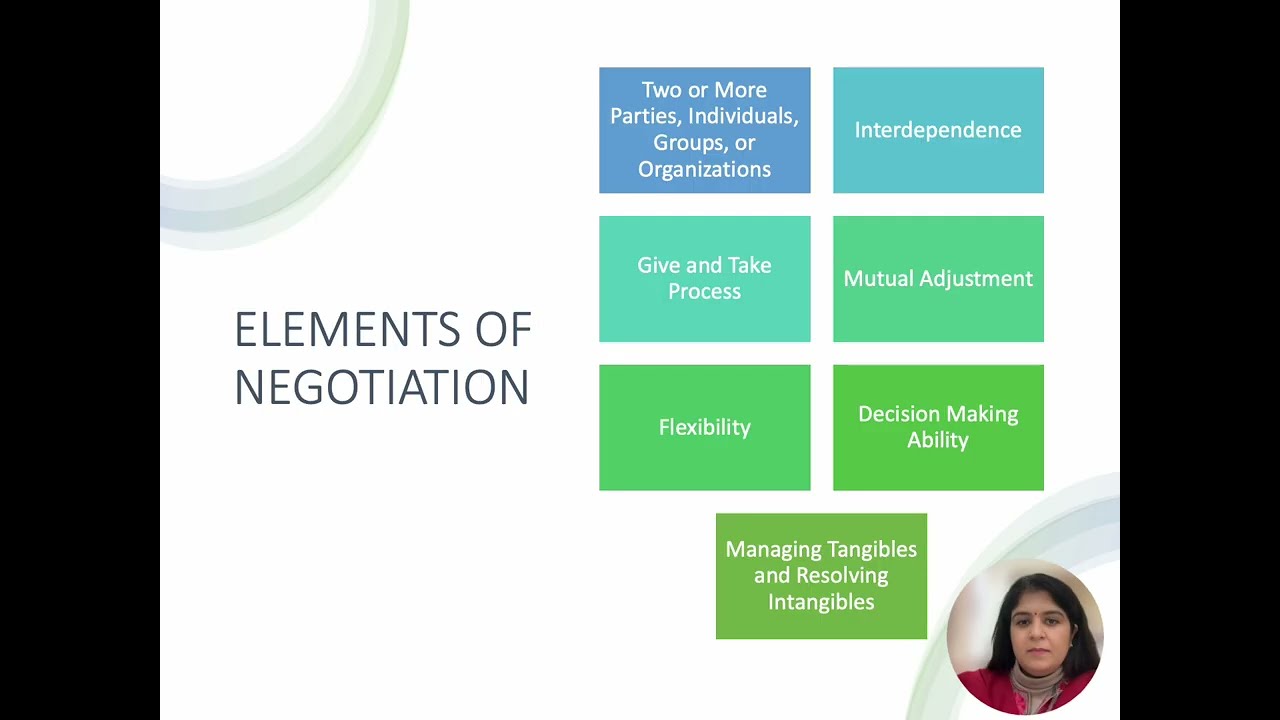 ELEMENTS OF NEGOTIATION

Two or More Parties, Individuals, Groups, or Organizations

Interdependence

Give and Take Process

Mutual Adjustment

Flexibility

Decision Making Ability

Managing Tangibles and Resolving Intangibles